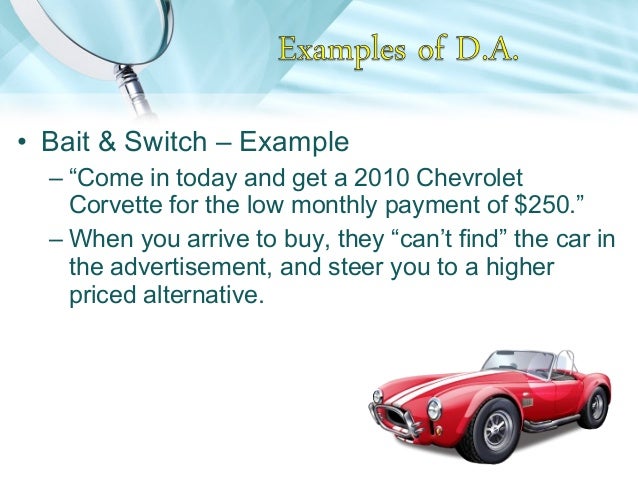 Examples of D.A.

• Bait & Switch – Example

– “Come in today and get a 2010 Chevrolet Corvette for the low monthly payment of \$250.”

– When you arrive to buy, they “can’t find” the car in the advertisement, and steer you to a higher priced alternative.